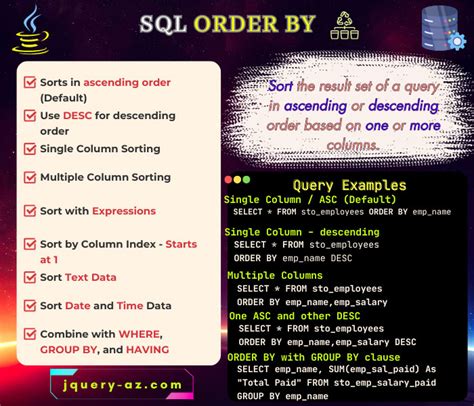 SQL ORDER BY

Sorts in ascending order (Default)

Use DESC for descending order

Single Column Sorting

Multiple Column Sorting

Sort with Expressions

Sort by Column Index - Starts at 1

Sort Text Data

Sort Date and Time Data

Combine with WHERE, GROUP BY, and HAVING

jquery-az.com

Sort the result set of a query in ascending or descending order based on one or more columns.

Query Examples

Single Column / ASC (Default)
SELECT * FROM sto_employees ORDER BY emp_name

Single Column - descending
SELECT * FROM sto_employees
ORDER BY emp_name DESC

Multiple Columns
SELECT * FROM sto_employees
ORDER BY emp_name,emp_salary

One ASC and other DESC
SELECT * FROM sto_employees
ORDER BY emp_name,emp_salary DESC

ORDER BY with GROUP BY clause
SELECT emp_name, SUM(emp_sal_paid) As "Total Paid" FROM sto_emp_salary_paid
GROUP BY emp_name